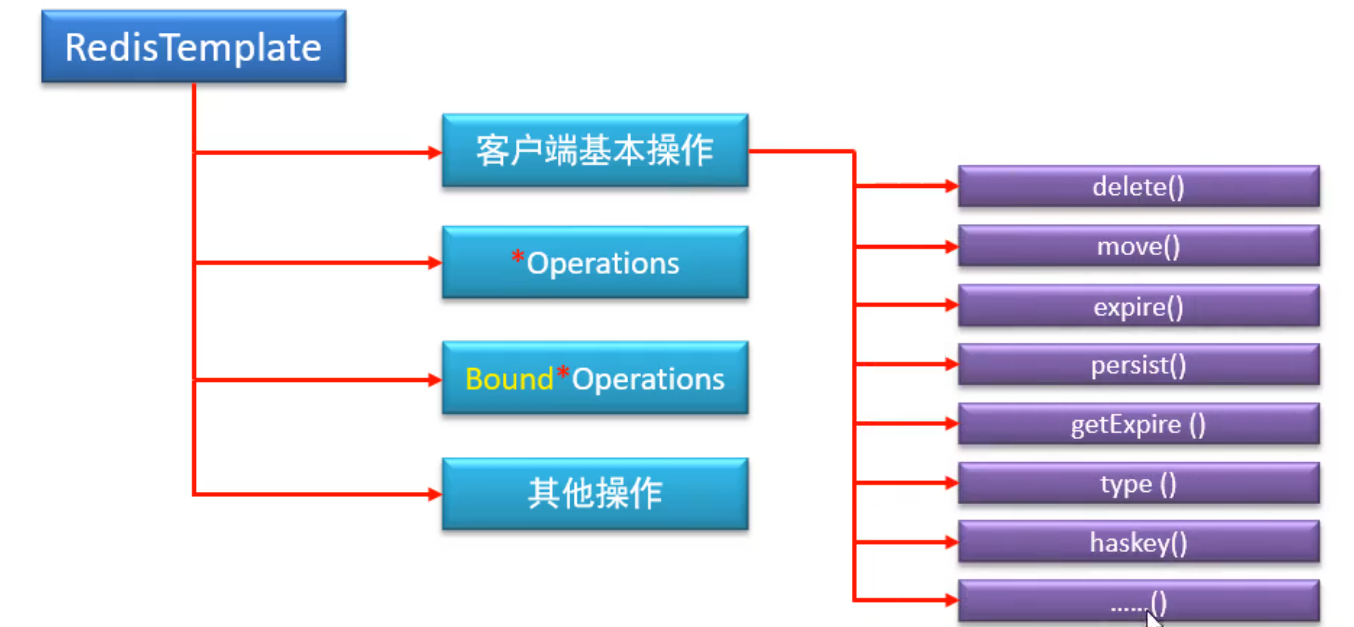 RedisTemplate

客户端基本操作

*Operations

Bound*Operations

其他操作

delete()

move()

expire()

persist()

getExpire ()

type ()

haskey()

……()